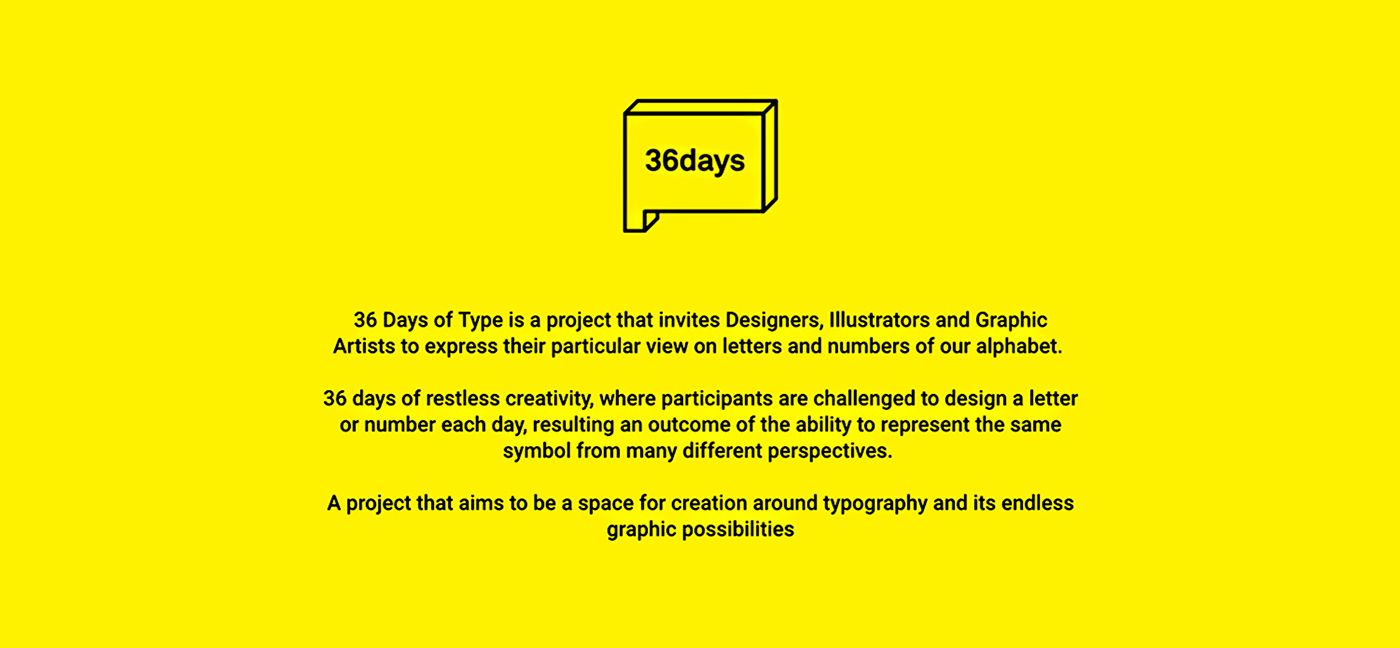 36days

36 Days of Type is a project that invites Designers, Illustrators and Graphic Artists to express their particular view on letters and numbers of our alphabet.

36 days of restless creativity, where participants are challenged to design a letter or number each day, resulting an outcome of the ability to represent the same symbol from many different perspectives.

A project that aims to be a space for creation around typography and its endless graphic possibilities